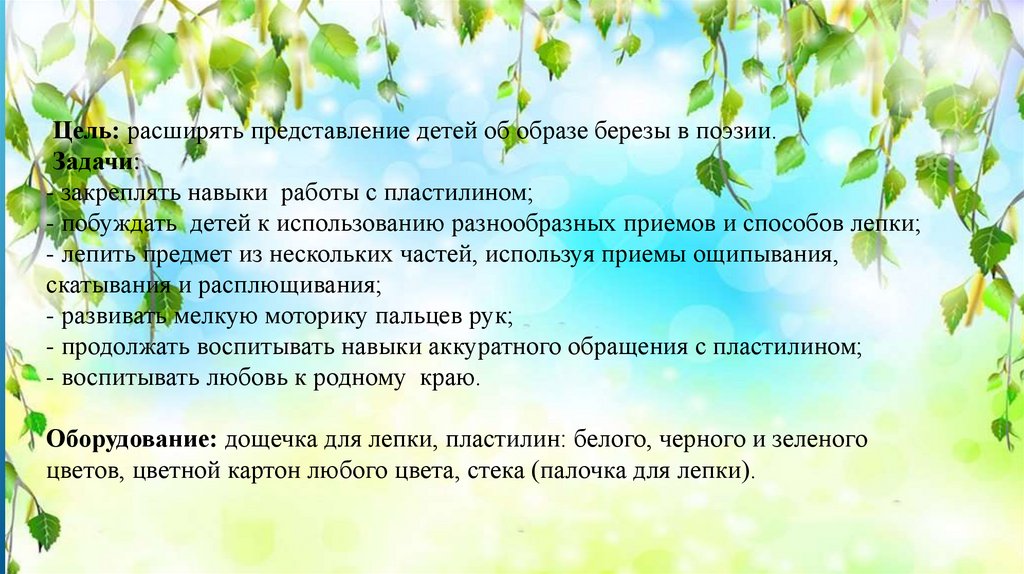 Цель: расширять представление детей об образе березы в поэзии.
Задачи:
- закреплять навыки работы с пластилином;
- побуждать детей к использованию разнообразных приемов и способов лепки;
- лепить предмет из нескольких частей, используя приемы ощипывания, скатывания и расплющивания;
- развивать мелкую моторику пальцев рук;
- продолжать воспитывать навыки аккуратного обращения с пластилином;
- воспитывать любовь к родному краю.

Оборудование: дощечка для лепки, пластилин: белого, черного и зеленого цветов, цветной картон любого цвета, стека (палочка для лепки).